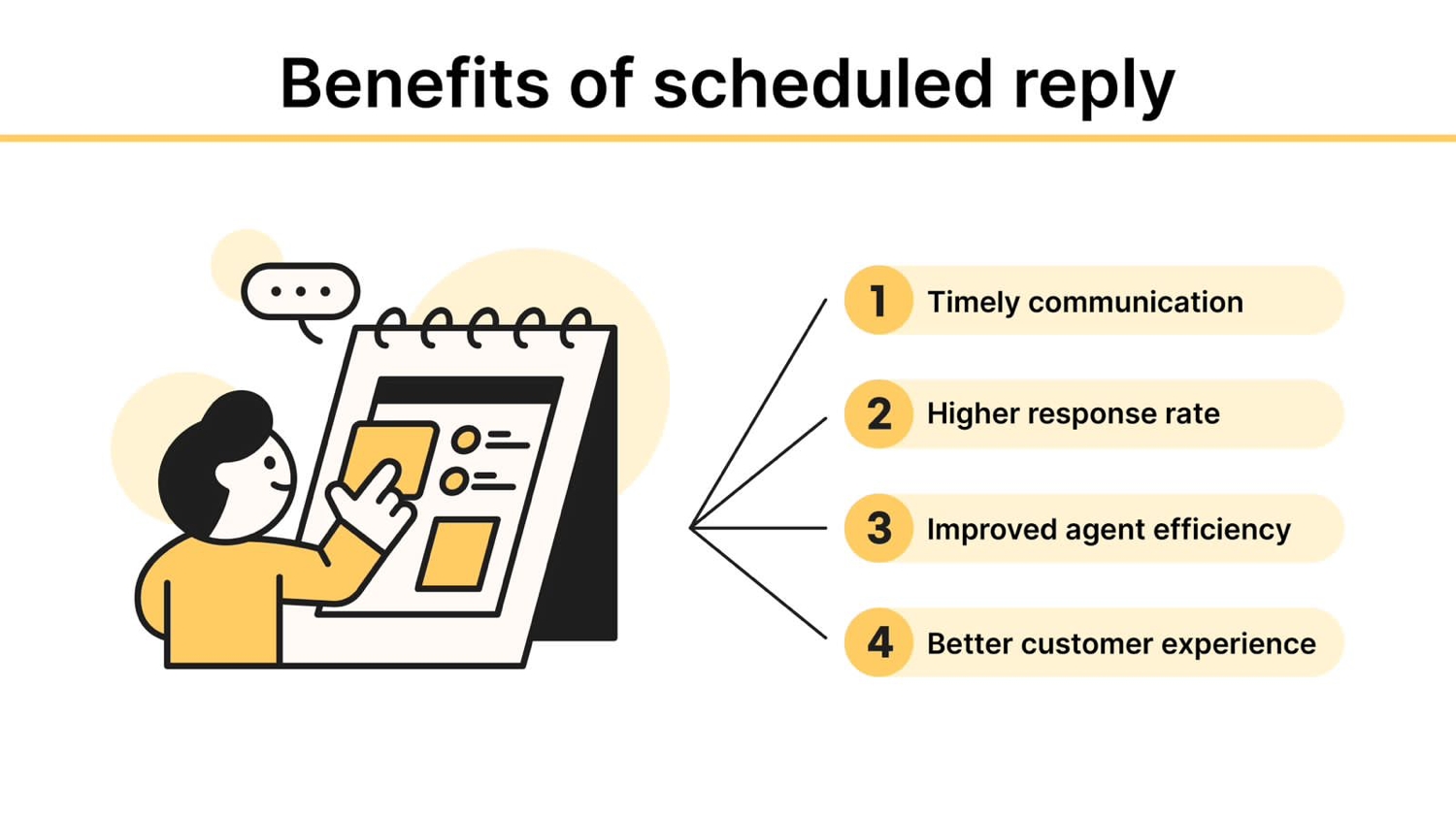 Benefits of scheduled reply

1 Timely communication

2 Higher response rate

3 Improved agent efficiency

4 Better customer experience